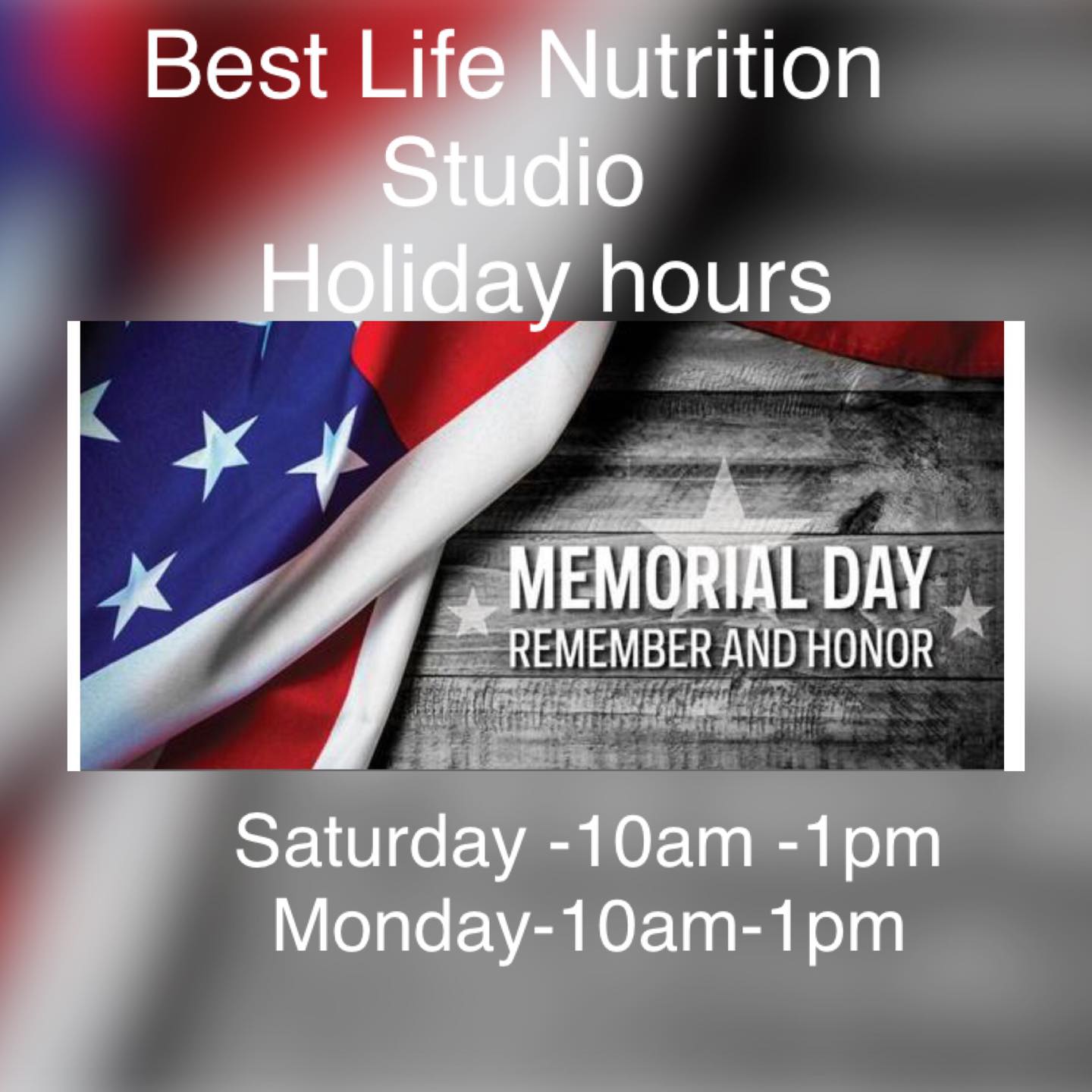 Best Life Nutrition
Studio
Holiday hours

MEMORIAL DAY
REMEMBER AND HONOR

Saturday -10am -1pm
Monday-10am-1pm